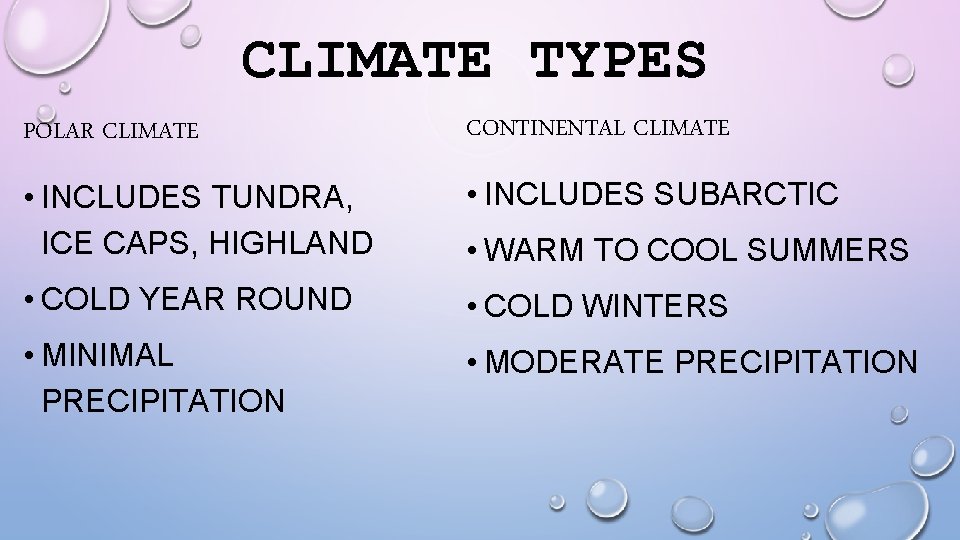 CLIMATE TYPES

POLAR CLIMATE

• INCLUDES TUNDRA, ICE CAPS, HIGHLAND
• COLD YEAR ROUND
• MINIMAL PRECIPITATION

CONTINENTAL CLIMATE

• INCLUDES SUBARCTIC
• WARM TO COOL SUMMERS
• COLD WINTERS
• MODERATE PRECIPITATION